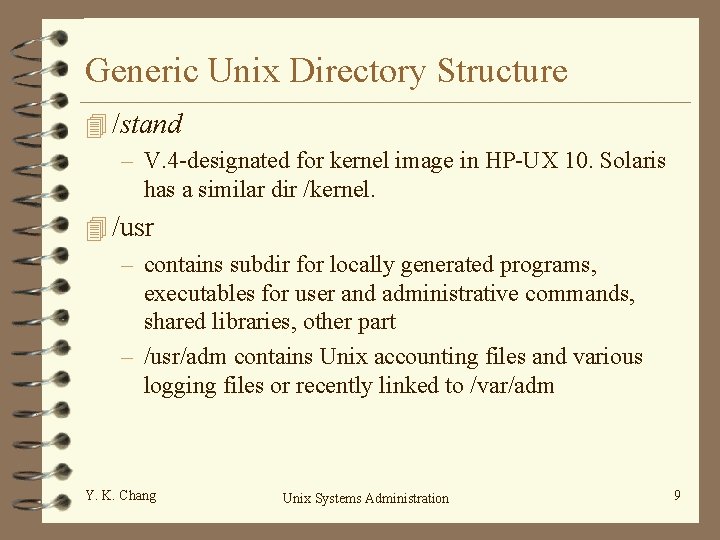 Generic Unix Directory Structure

/stand

– V.4-designated for kernel image in HP-UX 10. Solaris has a similar dir /kernel.

/usr

– contains subdir for locally generated programs, executables for user and administrative commands, shared libraries, other part

– /usr/adm contains Unix accounting files and various logging files or recently linked to /var/adm

Y. K. Chang

Unix Systems Administration

9